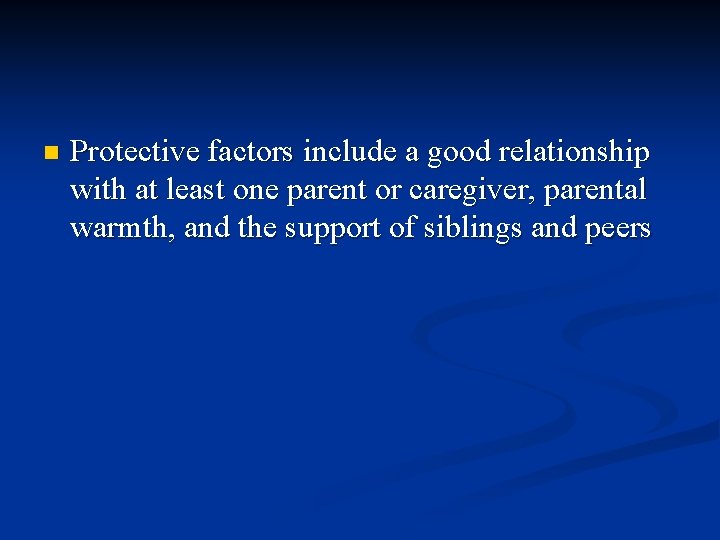 • Protective factors include a good relationship with at least one parent or caregiver, parental warmth, and the support of siblings and peers